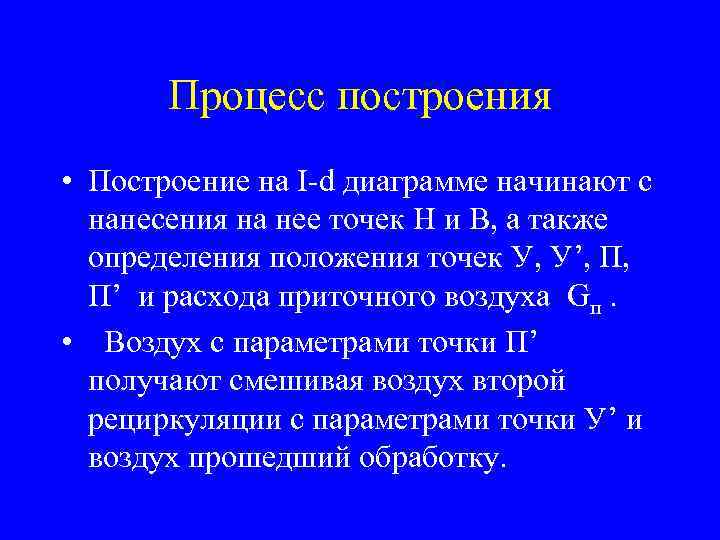 Процесс построения

• Построение на I-d диаграмме начинают с нанесения на нее точек Н и В, а также определения положения точек У, У’, П, П’ и расхода приточного воздуха $G_п$ .

• Воздух с параметрами точки П’ получают смешивая воздух второй рециркуляции с параметрами точки У’ и воздух прошедший обработку.